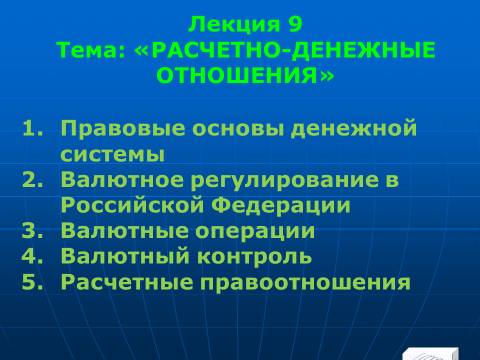 Лекция 9
Тема: «РАСЧЕТНО-ДЕНЕЖНЫЕ ОТНОШЕНИЯ»

1. Правовые основы денежной системы
2. Валютное регулирование в Российской Федерации
3. Валютные операции
4. Валютный контроль
5. Расчетные правоотношения